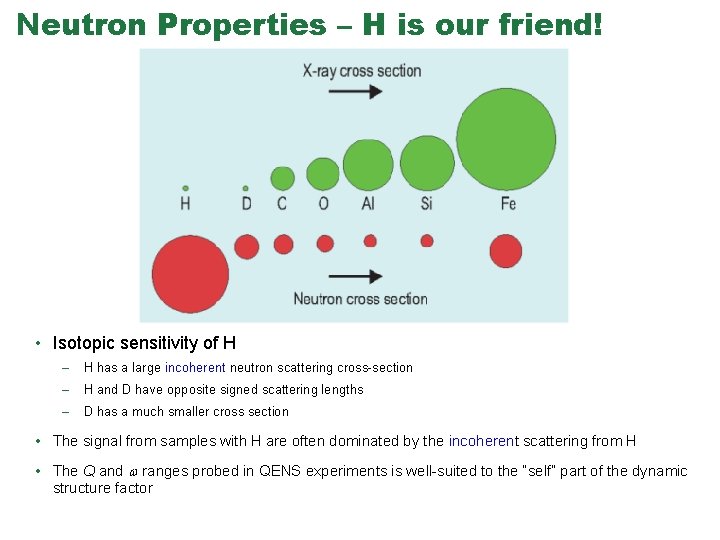 Neutron Properties – H is our friend!

X-ray cross section

H D C O Al Si Fe

Neutron cross section

• Isotopic sensitivity of H
– H has a large incoherent neutron scattering cross-section
– H and D have opposite signed scattering lengths
– D has a much smaller cross section

• The signal from samples with H are often dominated by the incoherent scattering from H

• The Q and $\omega$ ranges probed in QENS experiments is well-suited to the "self" part of the dynamic structure factor